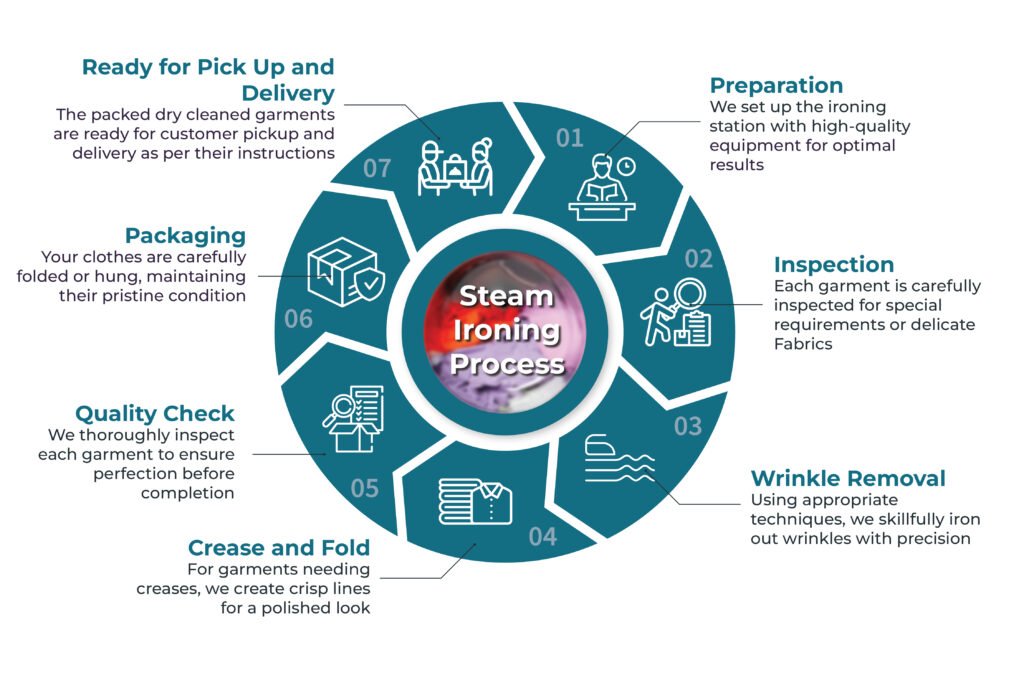 Steam Ironing Process

01
Preparation
We set up the ironing station with high-quality equipment for optimal results

02
Inspection
Each garment is carefully inspected for special requirements or delicate Fabrics

03
Wrinkle Removal
Using appropriate techniques, we skillfully iron out wrinkles with precision

04
Crease and Fold
For garments needing creases, we create crisp lines for a polished look

05
Quality Check
We thoroughly inspect each garment to ensure perfection before completion

06
Packaging
Your clothes are carefully folded or hung, maintaining their pristine condition

07
Ready for Pick Up and Delivery
The packed dry cleaned garments are ready for customer pickup and delivery as per their instructions